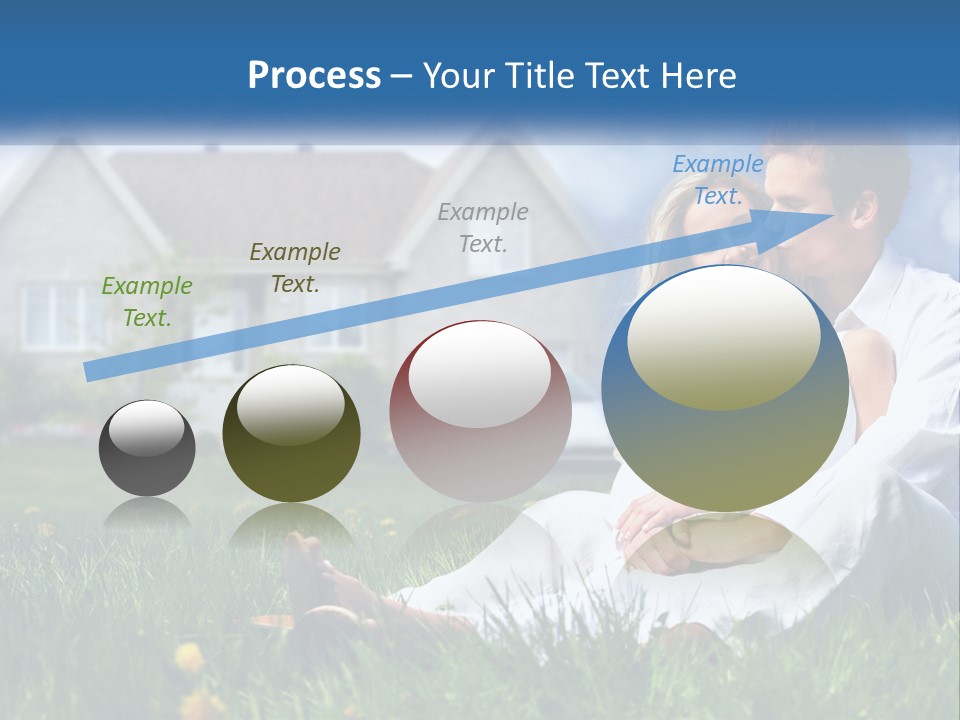 Process – Your Title Text Here

Example Text.

Example Text.

Example Text.

Example Text.